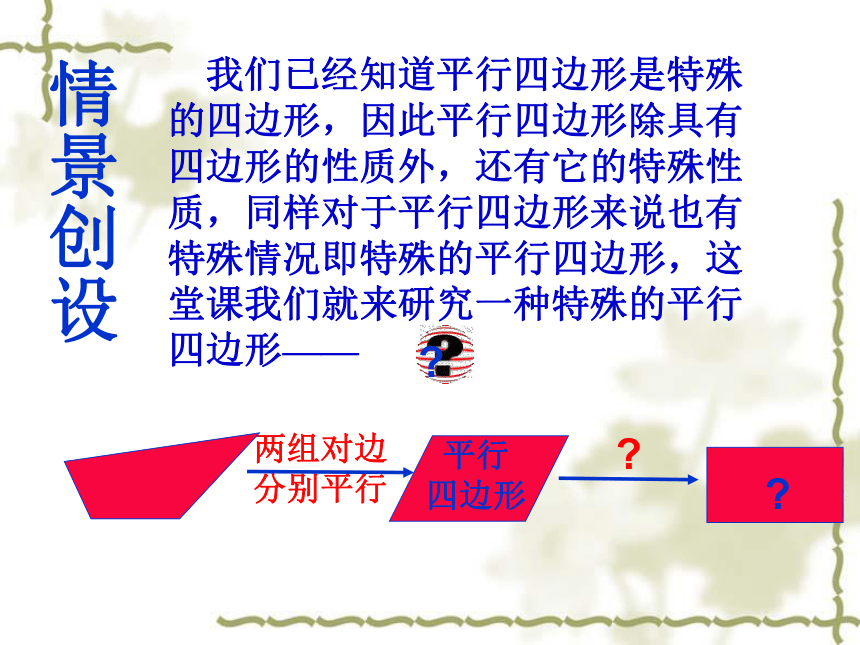 情景创设

我们已经知道平行四边形是特殊的四边形，因此平行四边形除具有四边形的性质外，还有它的特殊性质，同样对于平行四边形来说也有特殊情况即特殊的平行四边形，这堂课我们就来研究一种特殊的平行四边形——

?

两组对边分别平行

平行四边形

?

?